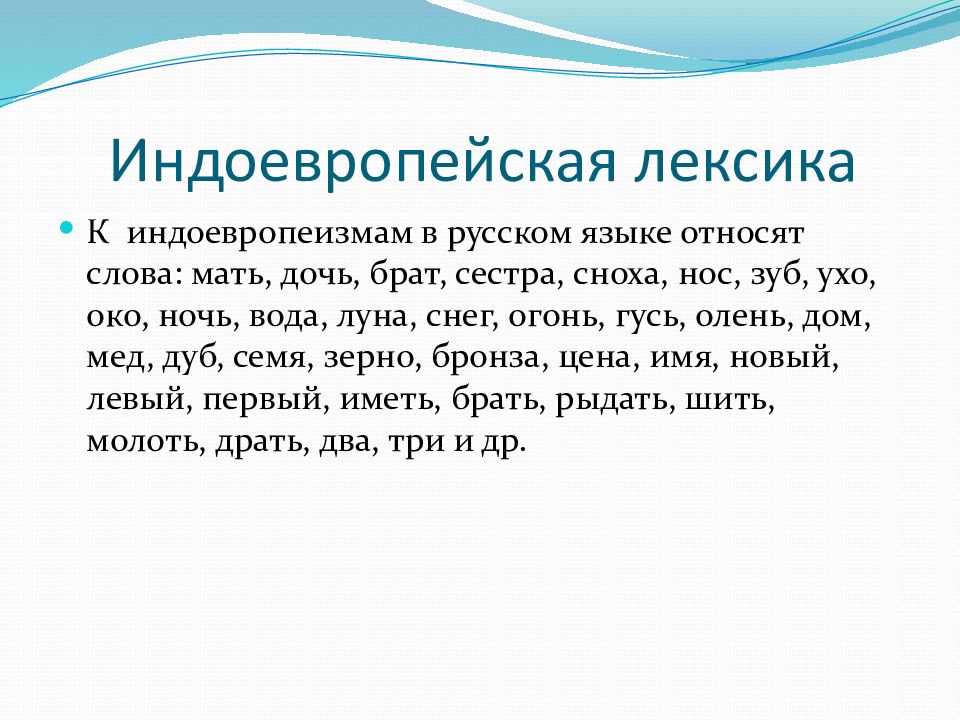 Индоевропейская лексика

К индоевропеизмам в русском языке относят слова: мать, дочь, брат, сестра, сноха, нос, зуб, ухо, око, ночь, вода, луна, снег, огонь, гусь, олень, дом, мед, дуб, семя, зерно, бронза, цена, имя, новый, левый, первый, иметь, брать, рыдать, шить, молоть, драть, два, три и др.